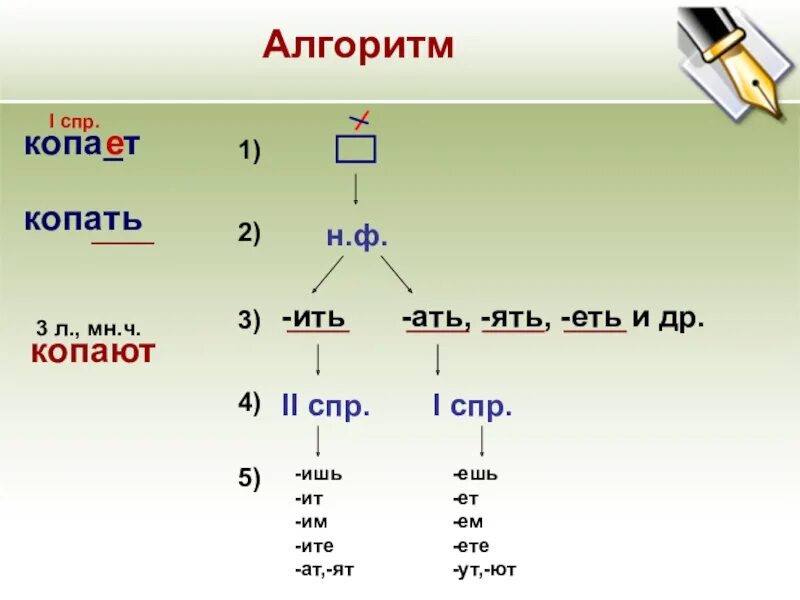 Алгоритм

I спр.
копает

копать

3 л., мн.ч.
копают

1)

2) н.ф.

3) -ить -ать, -ять, -еть и др.

4) II спр. I спр.

5)
-ишь
-ит
-им
-ите
-ат,-ят

-ешь
-ет
-ем
-ете
-ут,-ют